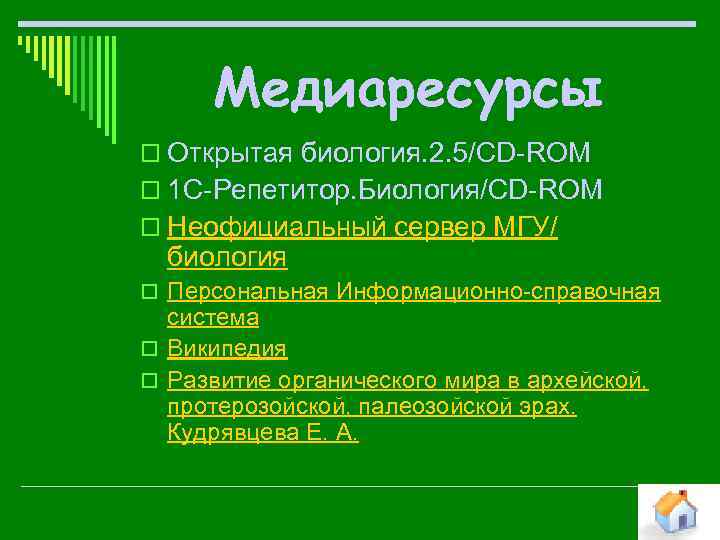 Медиаресурсы

Открытая биология.2.5/CD-ROM

1С-Репетитор.Биология/CD-ROM

Неофициальный сервер МГУ/ биология

Персональная Информационно-справочная система

Википедия

Развитие органического мира в архейской, протерозойской, палеозойской эрах. Кудрявцева Е. А.